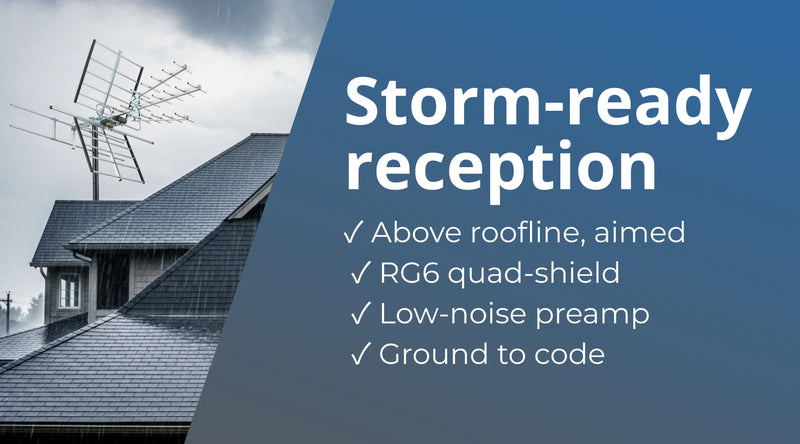 Storm-ready reception

✓ Above roofline, aimed
✓ RG6 quad-shield
✓ Low-noise preamp
✓ Ground to code